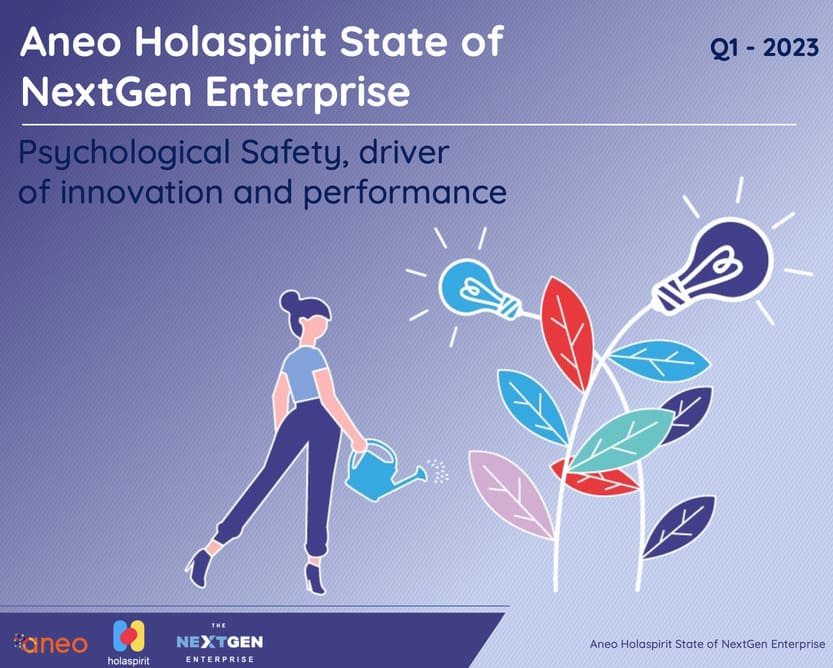 Aneo Holaspirit State of NextGen Enterprise

Q1 - 2023

Psychological Safety, driver of innovation and performance

aneo

holaspirit

THE NEXTGEN ENTERPRISE

Aneo Holaspirit State of NextGen Enterprise